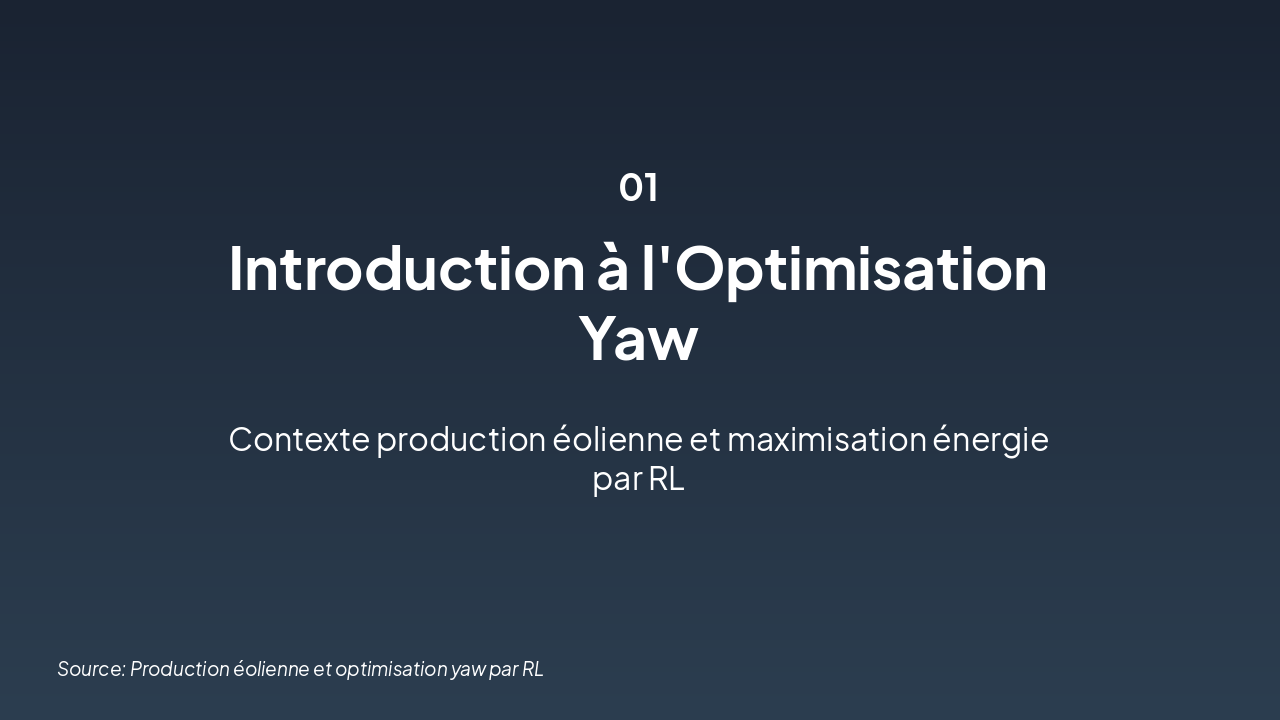 01

Introduction à l'Optimisation Yaw

Contexte production éolienne et maximisation énergie par RL

Source: Production éolienne et optimisation yaw par RL